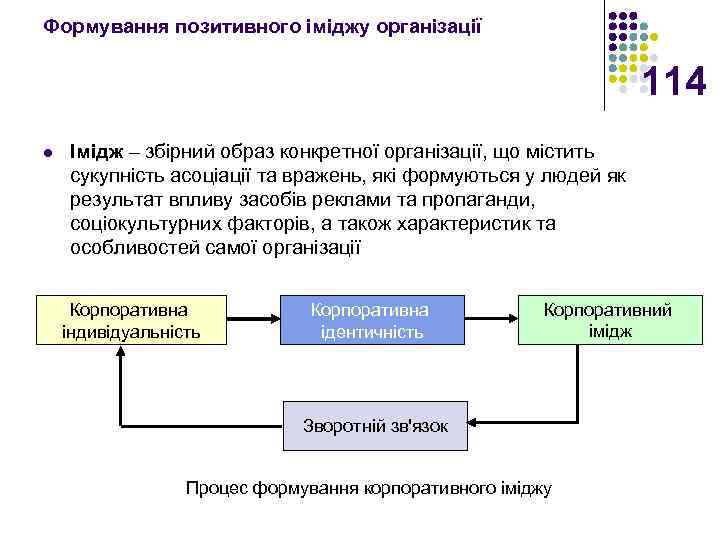 Формування позитивного іміджу організації

114

Імідж – збірний образ конкретної організації, що містить сукупність асоціації та вражень, які формуються у людей як результат впливу засобів реклами та пропаганди, соціокультурних факторів, а також характеристик та особливостей самої організації

Корпоративна індивідуальність

Корпоративна ідентичність

Корпоративний імідж

Зворотній зв'язок

Процес формування корпоративного іміджу